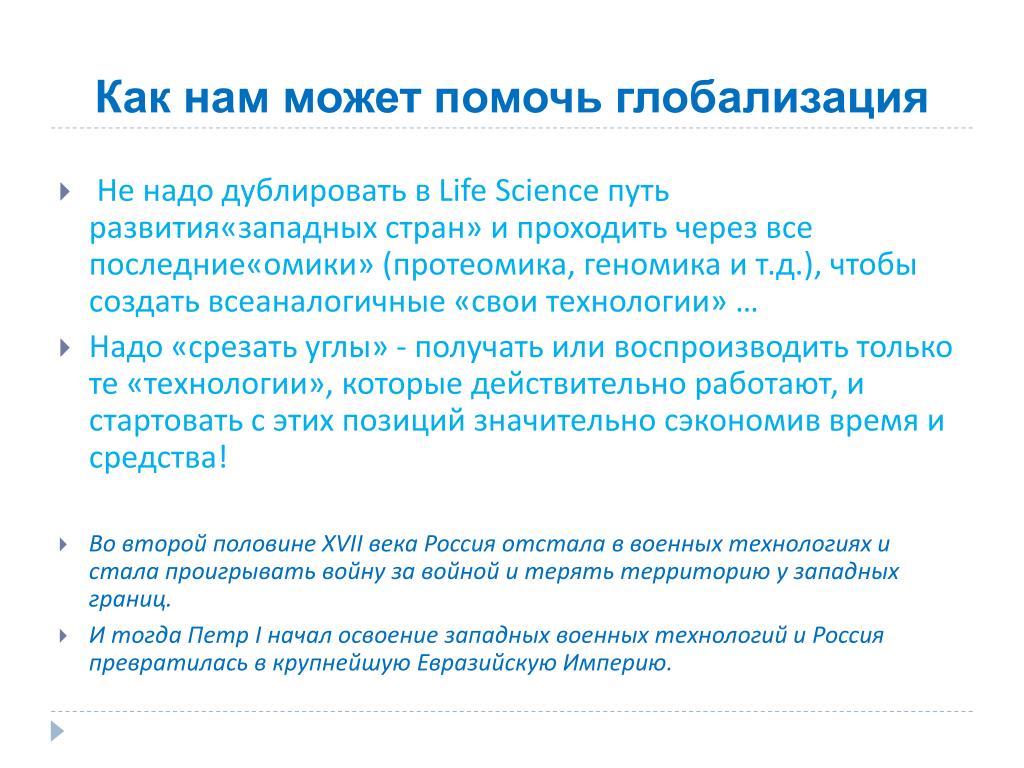 Как нам может помочь глобализация

Не надо дублировать в Life Science путь развития«западных стран» и проходить через все последние«омики» (протеомика, геномика и т.д.), чтобы создать всеаналогичные «свои технологии» …

Надо «срезать углы» - получать или воспроизводить только те «технологии», которые действительно работают, и стартовать с этих позиций значительно сэкономив время и средства!

Во второй половине XVII века Россия отстала в военных технологиях и стала проигрывать войну за войной и терять территорию у западных границ.

И тогда Петр I начал освоение западных военных технологий и Россия превратилась в крупнейшую Евразийскую Империю.